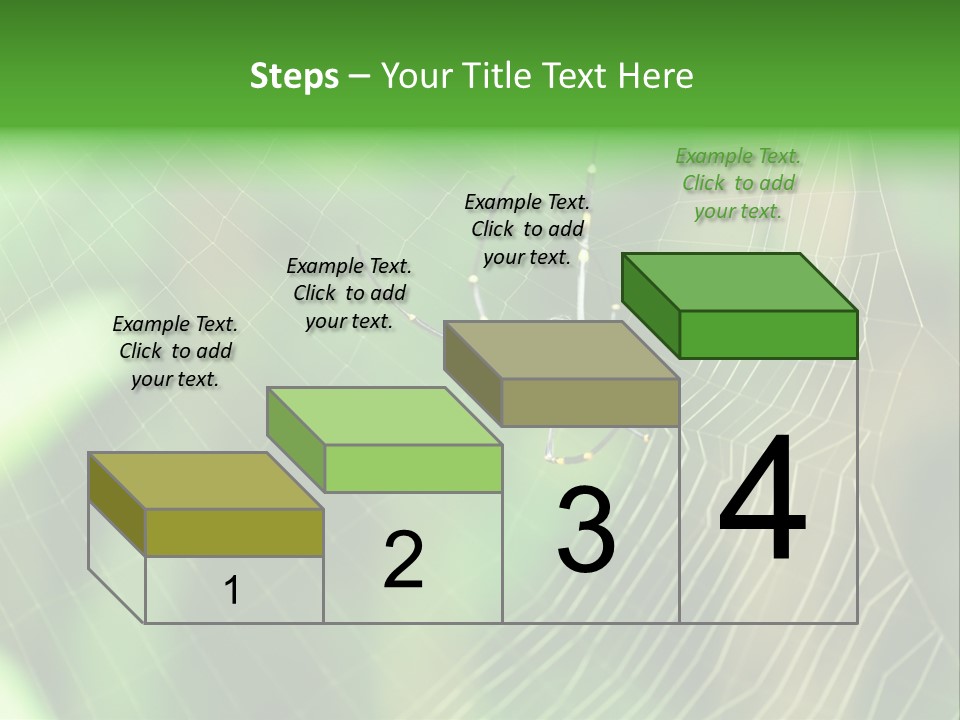 Steps – Your Title Text Here

Example Text. Click to add your text.

Example Text. Click to add your text.

Example Text. Click to add your text.

Example Text. Click to add your text.

1

2

3

4